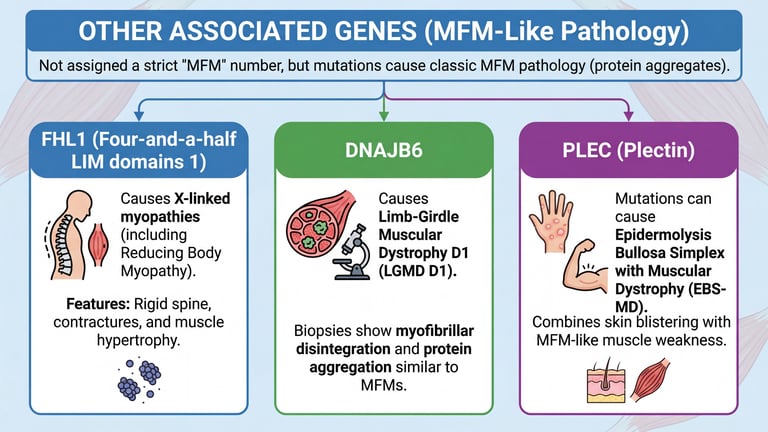 OTHER ASSOCIATED GENES (MFM-Like Pathology)

Not assigned a strict "MFM" number, but mutations cause classic MFM pathology (protein aggregates).

FHL1 (Four-and-a-half LIM domains 1)

Causes X-linked myopathies (including Reducing Body Myopathy).

Features: Rigid spine, contractures, and muscle hypertrophy.

DNAJB6

Causes Limb-Girdle Muscular Dystrophy D1 (LGMD D1).

Biopsies show myofibrillar disintegration and protein aggregation similar to MFMs.

PLEC (Plectin)

Mutations can cause Epidermolysis Bullosa Simplex with Muscular Dystrophy (EBS-MD).

Combines skin blistering with MFM-like muscle weakness.